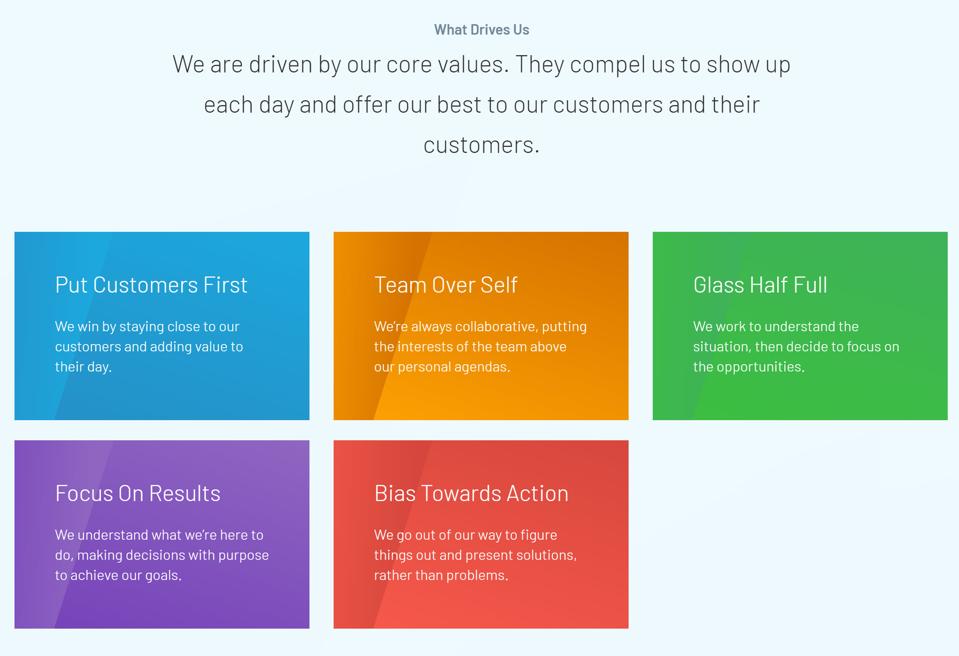 What Drives Us

We are driven by our core values. They compel us to show up each day and offer our best to our customers and their customers.

Put Customers First

We win by staying close to our customers and adding value to their day.

Team Over Self

We're always collaborative, putting the interests of the team above our personal agendas.

Glass Half Full

We work to understand the situation, then decide to focus on the opportunities.

Focus On Results

We understand what we're here to do, making decisions with purpose to achieve our goals.

Bias Towards Action

We go out of our way to figure things out and present solutions, rather than problems.